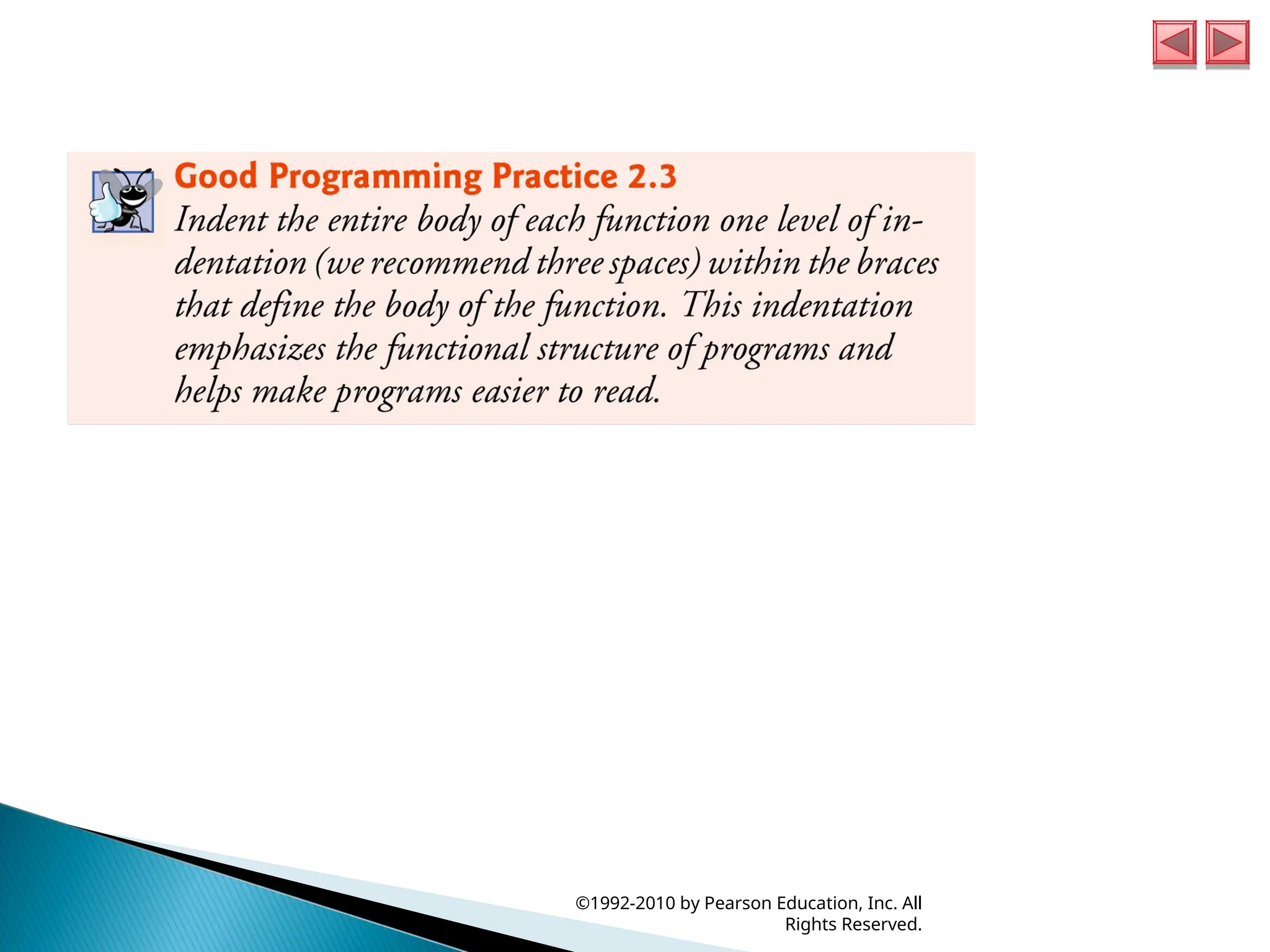 Good Programming Practice 2.3

Indent the entire body of each function one level of indentation (we recommend three spaces) within the braces that define the body of the function. This indentation emphasizes the functional structure of programs and helps make programs easier to read.

©1992-2010 by Pearson Education, Inc. All Rights Reserved.